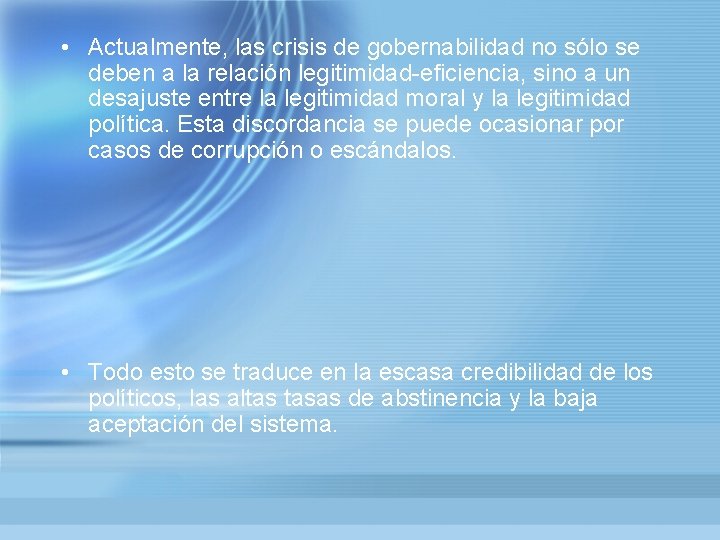 • Actualmente, las crisis de gobernabilidad no sólo se deben a la relación legitimidad-eficiencia, sino a un desajuste entre la legitimidad moral y la legitimidad política. Esta discordancia se puede ocasionar por casos de corrupción o escándalos.

• Todo esto se traduce en la escasa credibilidad de los políticos, las altas tasas de abstinencia y la baja aceptación del sistema.